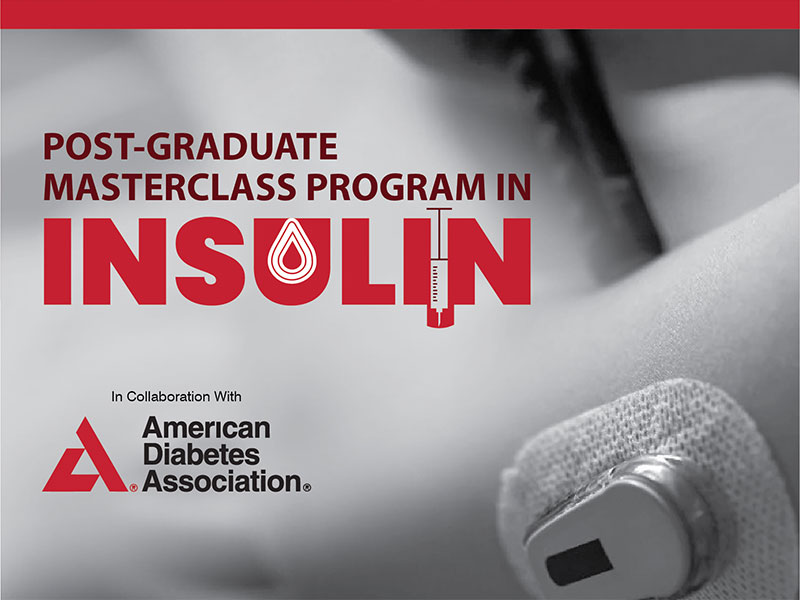 POST-GRADUATE MASTERCLASS PROGRAM IN
INSULIN

In Collaboration With

American Diabetes Association®